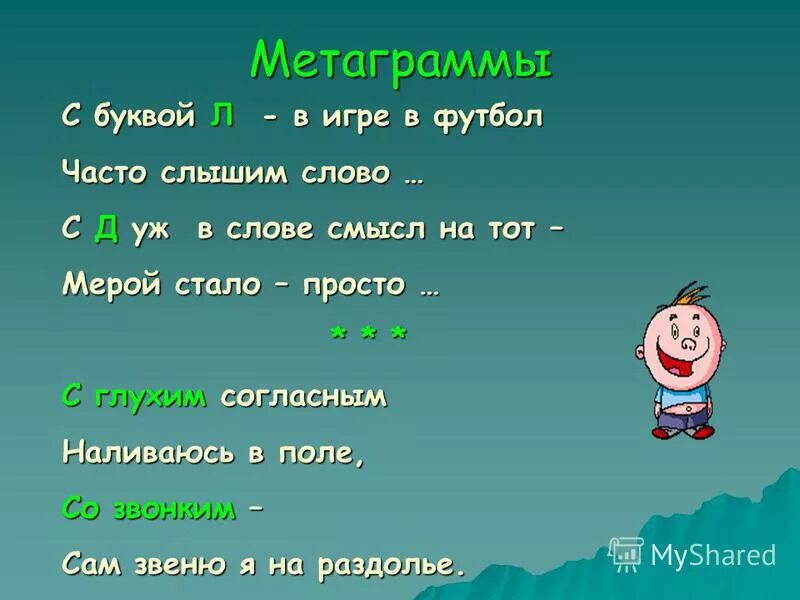 Метаграммы

С буквой Л - в игре в футбол
Часто слышим слово …
С Д уж в слове смысл на тот –
Мерой стало – просто …

* * *

С глухим согласным
Наливаюсь в поле,
Со звонким –
Сам звеню я на раздолье.

MyShared